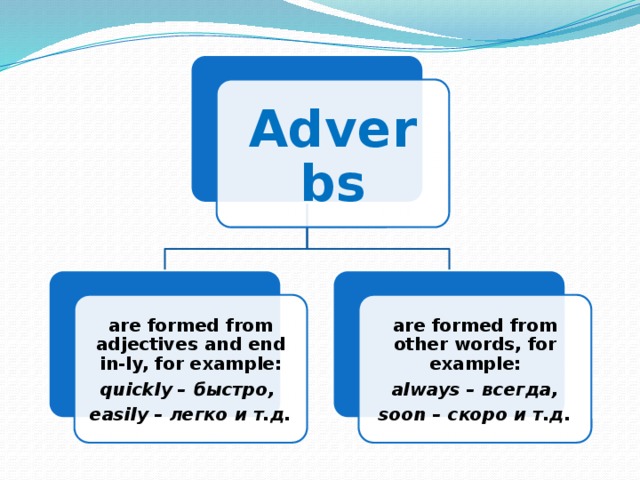 Adver
bs

are formed from adjectives and end in-ly, for example:
quickly – быстро,
easily – легко и т.д.

are formed from other words, for example:
always – всегда,
soon – скоро и т.д.